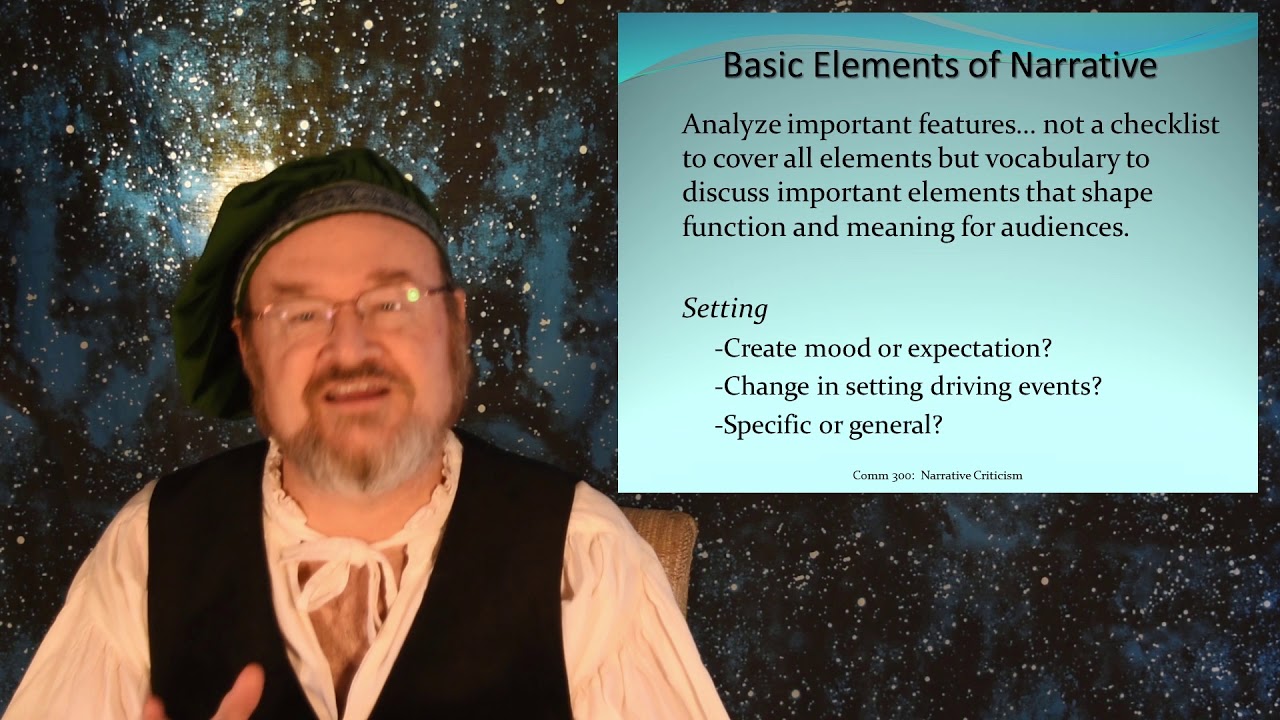 Basic Elements of Narrative

Analyze important features… not a checklist to cover all elements but vocabulary to discuss important elements that shape function and meaning for audiences.

Setting

-Create mood or expectation?
-Change in setting driving events?
-Specific or general?

Comm 300: Narrative Criticism